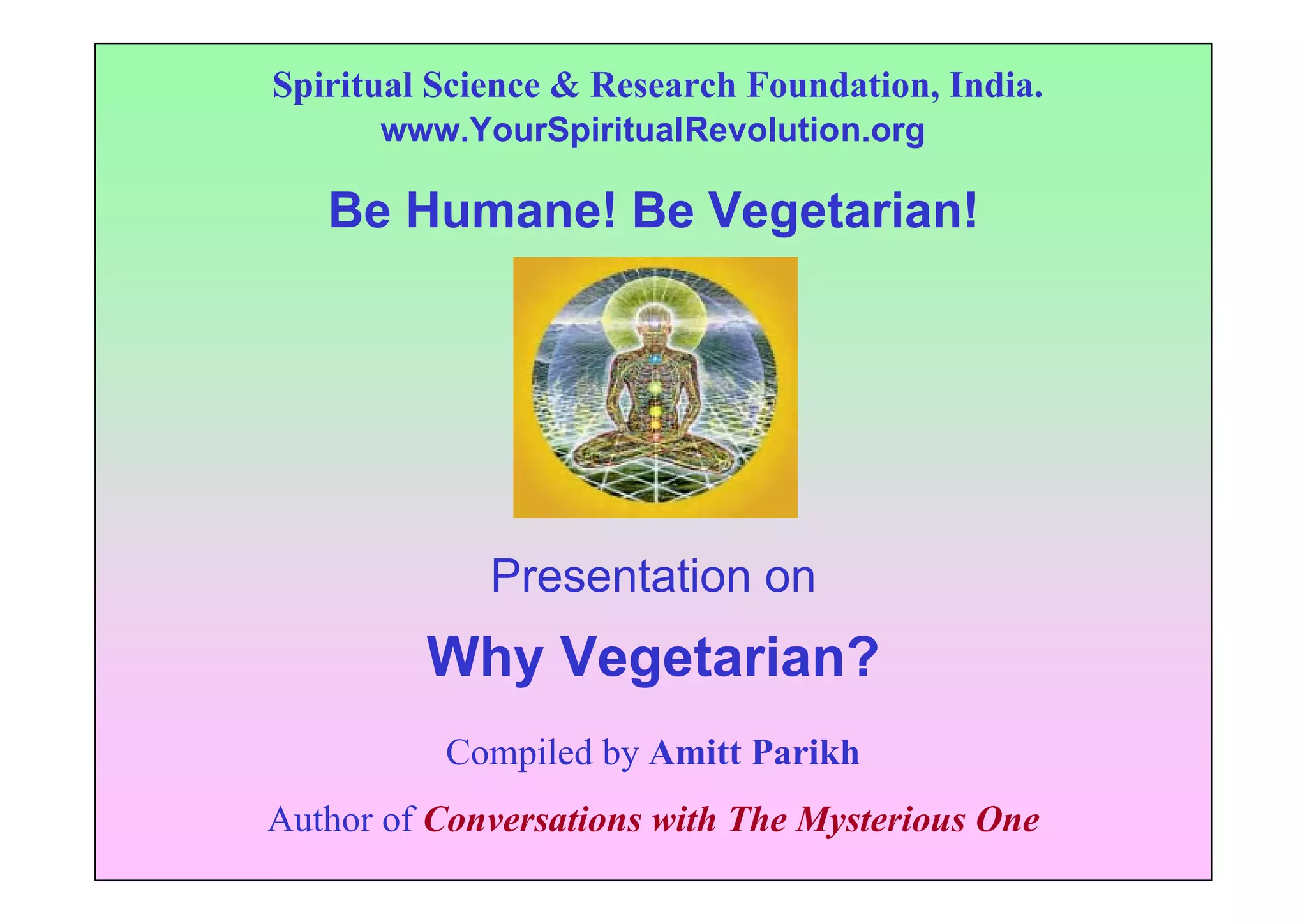 Spiritual Science & Research Foundation, India.
www.YourSpiritualRevolution.org

Be Humane! Be Vegetarian!

Presentation on

Why Vegetarian?

Compiled by Amitt Parikh

Author of Conversations with The Mysterious One